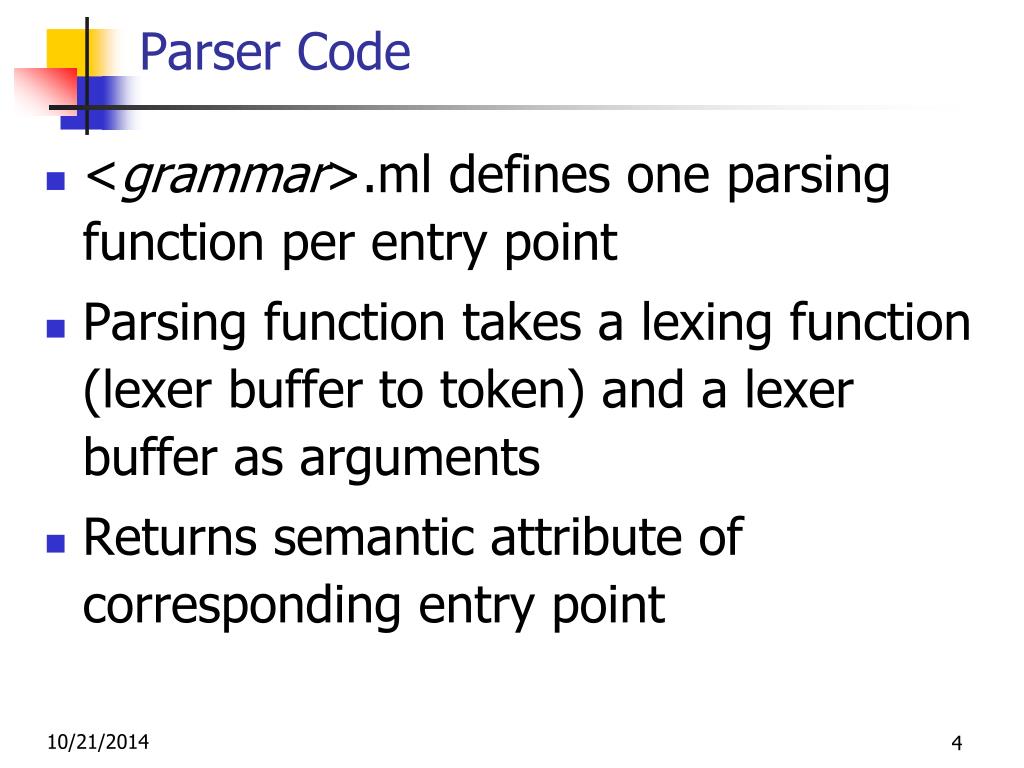 Parser Code

- <grammar>.ml defines one parsing function per entry point
- Parsing function takes a lexing function (lexer buffer to token) and a lexer buffer as arguments
- Returns semantic attribute of corresponding entry point

10/21/2014

4